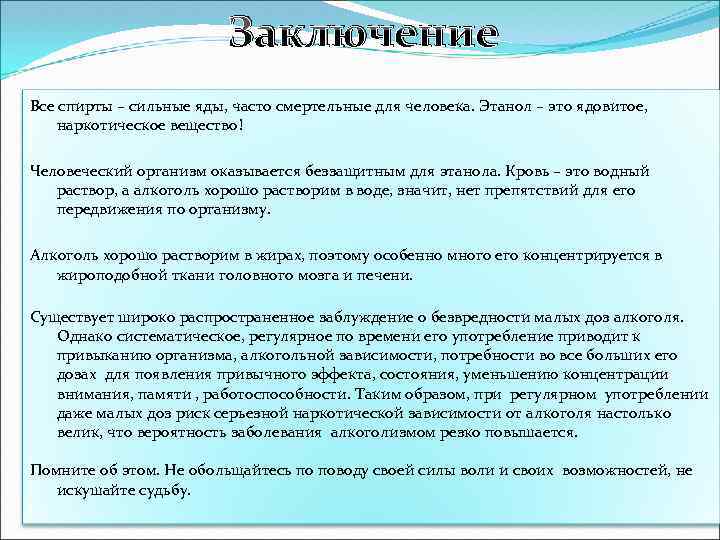 Заключение

Все спирты – сильные яды, часто смертельные для человека. Этанол – это ядовитое, наркотическое вещество!

Человеческий организм оказывается беззащитным для этанола. Кровь – это водный раствор, а алкоголь хорошо растворим в воде, значит, нет препятствий для его передвижения по организму.

Алкоголь хорошо растворим в жирах, поэтому особенно много его концентрируется в жироподобной ткани головного мозга и печени.

Существует широко распространенное заблуждение о безвредности малых доз алкоголя. Однако систематическое, регулярное по времени его употребление приводит к привыканию организма, алкогольной зависимости, потребности во все больших его дозах для появления привычного эффекта, состояния, уменьшению концентрации внимания, памяти , работоспособности. Таким образом, при регулярном употреблении даже малых доз риск серьезной наркотической зависимости от алкоголя настолько велик, что вероятность заболевания алкоголизмом резко повышается.

Помните об этом. Не обольщайтесь по поводу своей силы воли и своих возможностей, не искушайте судьбу.